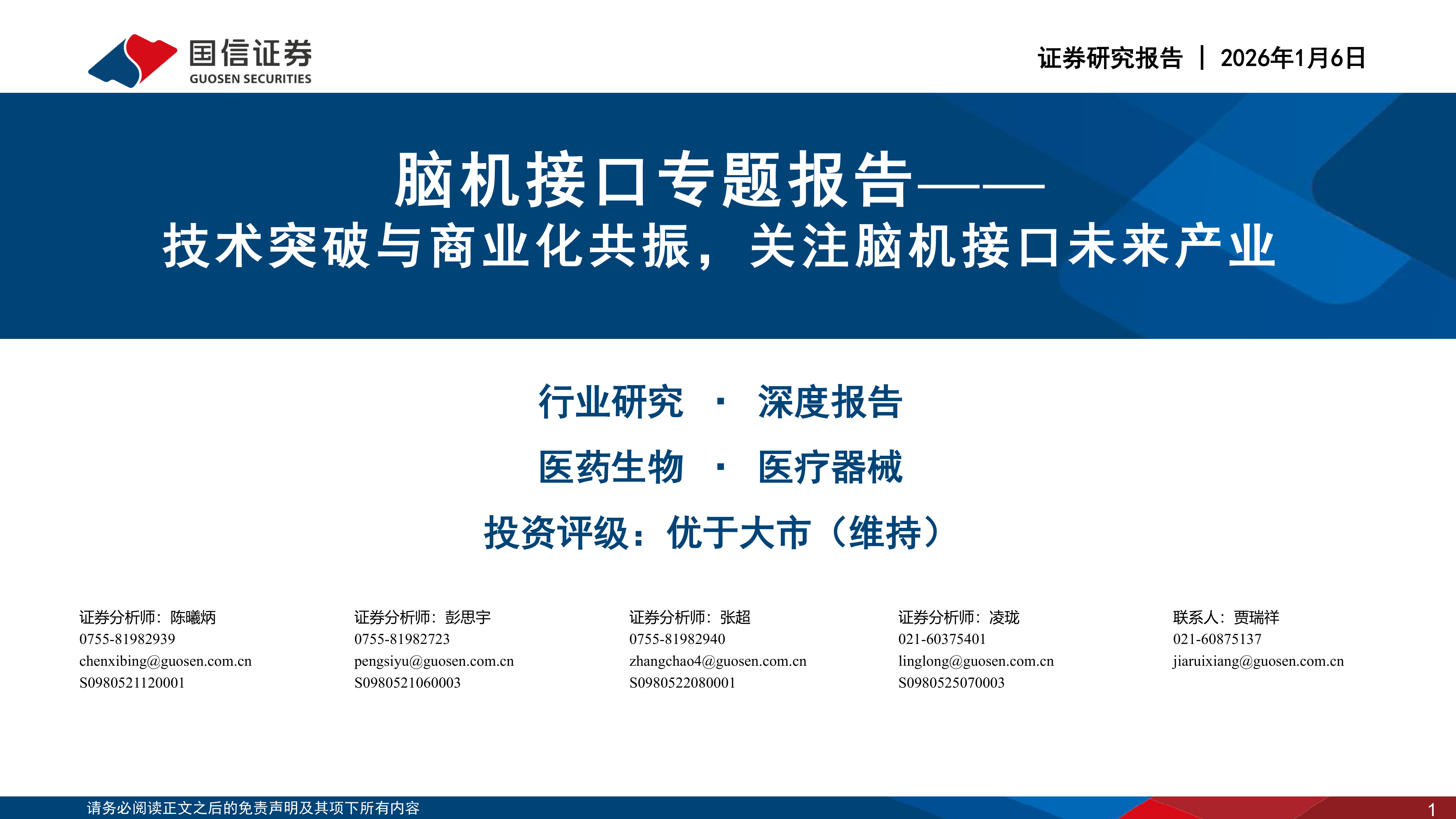 国信证券
GUOSEN SECURITIES

证券研究报告 | 2026年1月6日

脑机接口专题报告——
技术突破与商业化共振，关注脑机接口未来产业

行业研究 · 深度报告
医药生物 · 医疗器械
投资评级：优于大市（维持）

证券分析师：陈曦炳
0755-81982939
chenxibing@guosen.com.cn
S0980521120001

证券分析师：彭思宇
0755-81982723
pengsiyu@guosen.com.cn
S0980521060003

证券分析师：张超
0755-81982940
zhangchao4@guosen.com.cn
S0980522080001

证券分析师：凌珑
021-60375401
linglong@guosen.com.cn
S0980525070003

联系人：贾瑞祥
021-60875137
jiaruixiang@guosen.com.cn

请务必阅读正文之后的免责声明及其项下所有内容

1